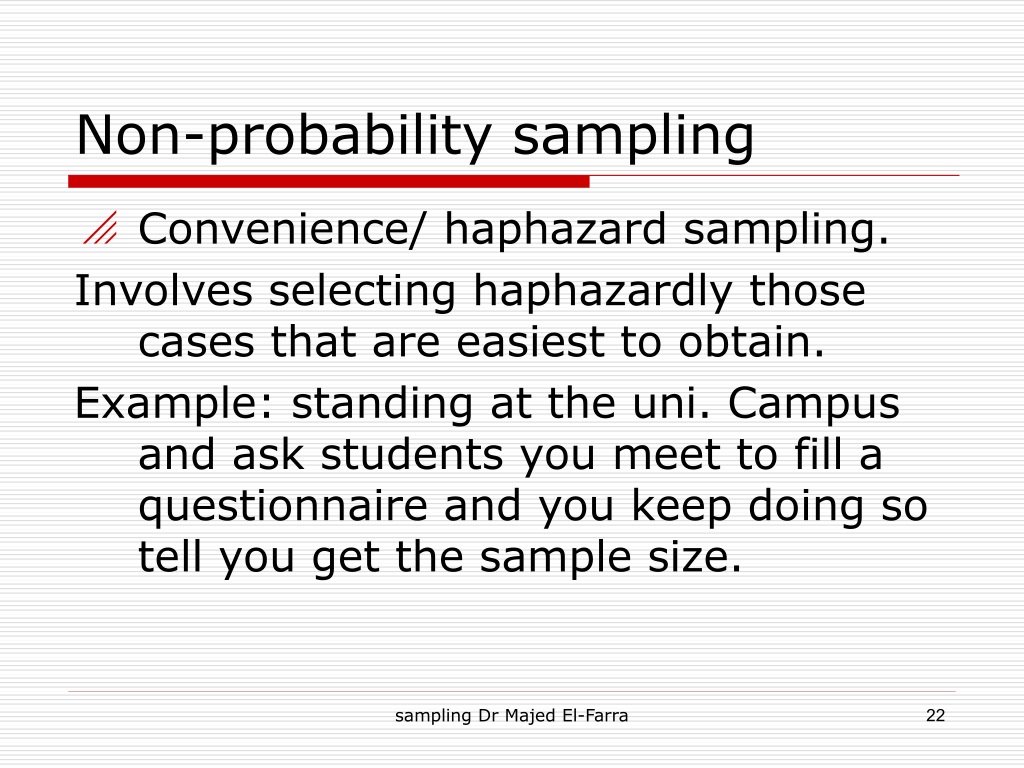 Non-probability sampling

Convenience/ haphazard sampling.

Involves selecting haphazardly those cases that are easiest to obtain.

Example: standing at the uni. Campus and ask students you meet to fill a questionnaire and you keep doing so tell you get the sample size.

sampling Dr Majed El-Farra

22